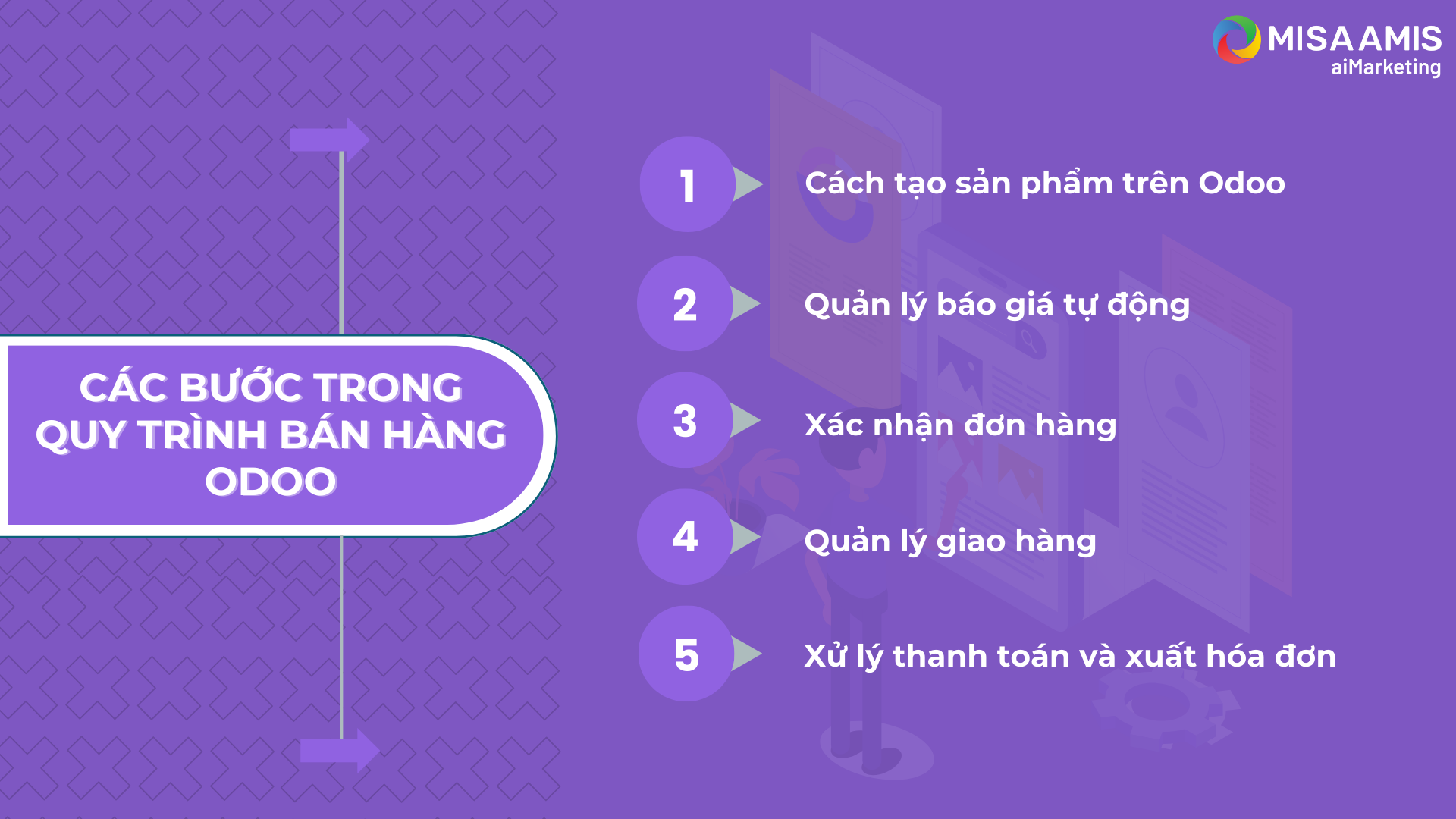 MISA AMIS
aiMarketing

CÁC BƯỚC TRONG QUY TRÌNH BÁN HÀNG ODOO

1 Cách tạo sản phẩm trên Odoo

2 Quản lý báo giá tự động

3 Xác nhận đơn hàng

4 Quản lý giao hàng

5 Xử lý thanh toán và xuất hóa đơn